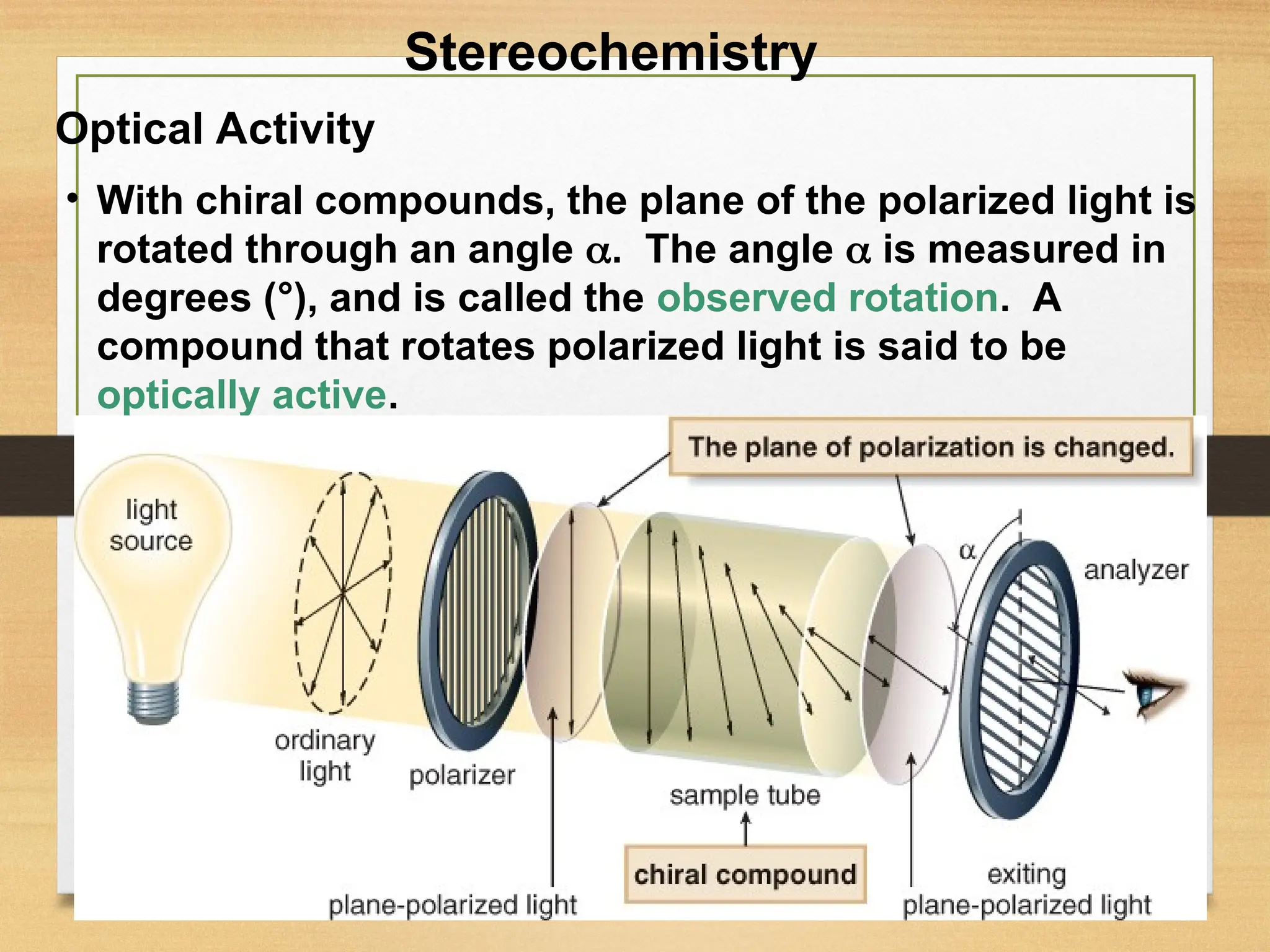 Stereochemistry

Optical Activity

• With chiral compounds, the plane of the polarized light is rotated through an angle $\alpha$. The angle $\alpha$ is measured in degrees (°), and is called the observed rotation. A compound that rotates polarized light is said to be optically active.

The plane of polarization is changed.

light source

ordinary light

polarizer

plane-polarized light

sample tube

chiral compound

$\alpha$

analyzer

exiting plane-polarized light